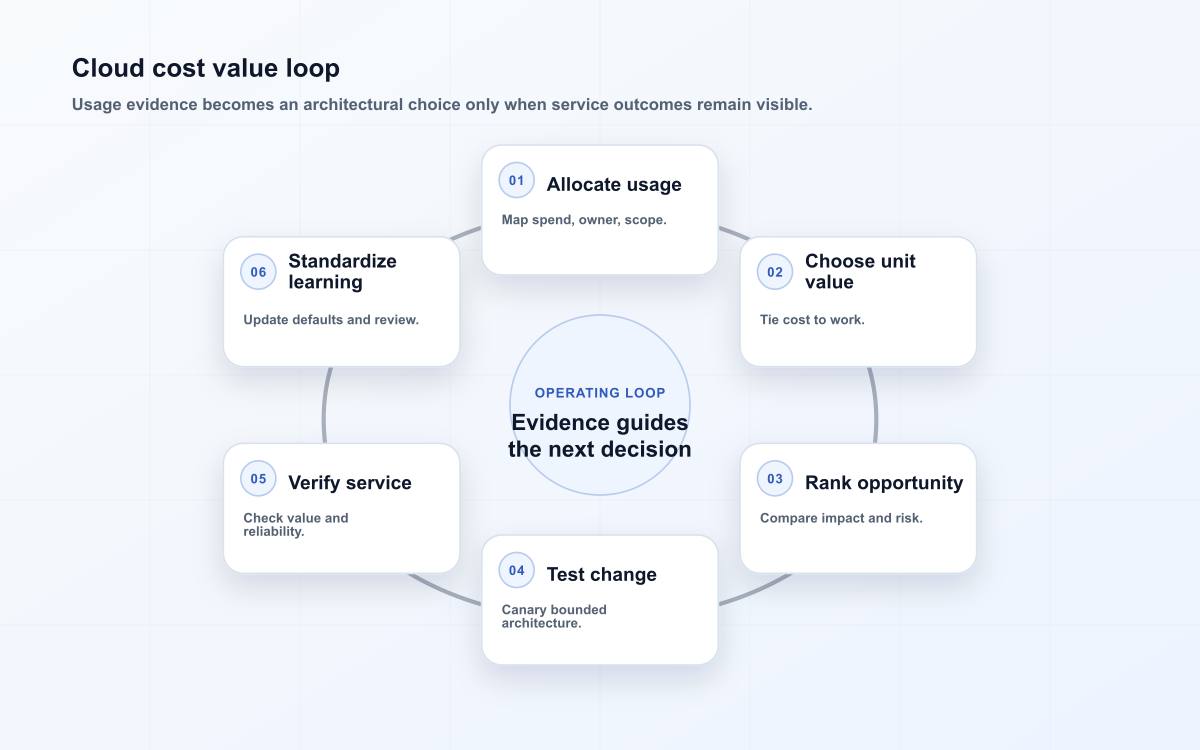 Cloud cost value loop

Usage evidence becomes an architectural choice only when service outcomes remain visible.

01 Allocate usage

Map spend, owner, scope.

02 Choose unit value

Tie cost to work.

03 Rank opportunity

Compare impact and risk.

04 Test change

Canary bounded architecture.

05 Verify service

Check value and reliability.

06 Standardize learning

Update defaults and review.

OPERATING LOOP

Evidence guides the next decision